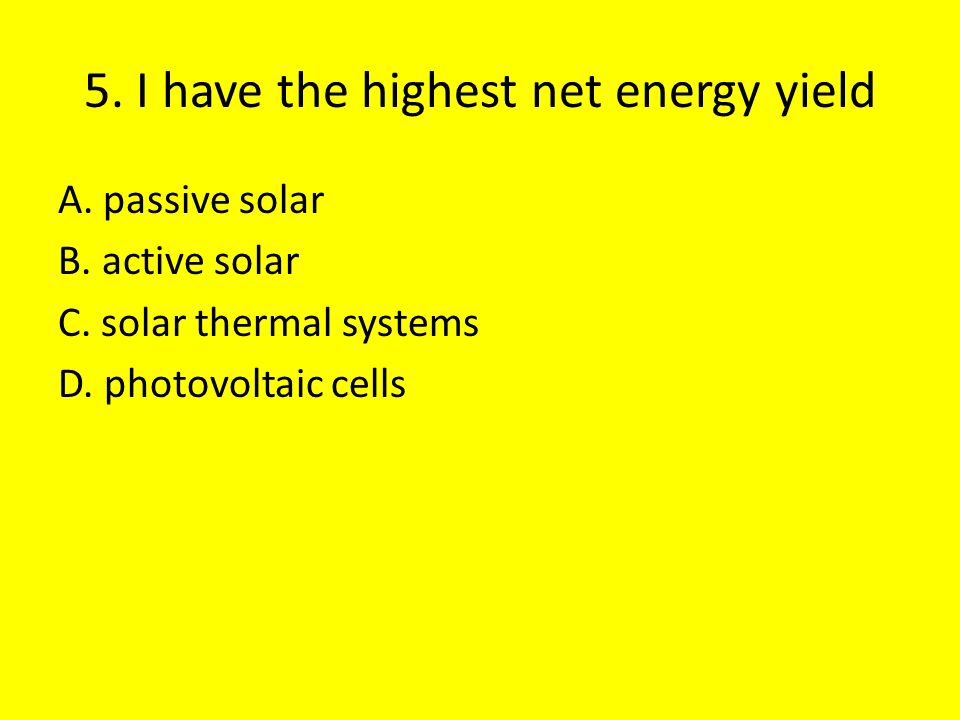 5. I have the highest net energy yield

A. passive solar

B. active solar

C. solar thermal systems

D. photovoltaic cells